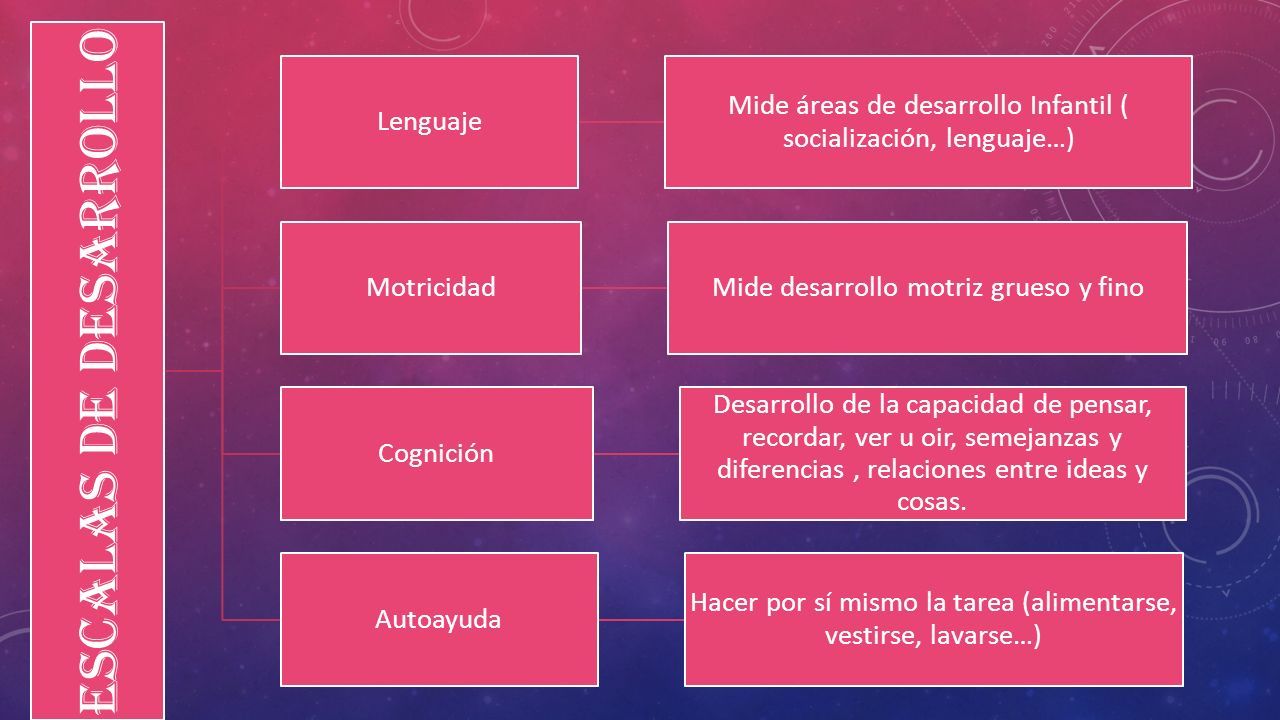 ESCALAS DE DESARROLLO

Lenguaje

Mide áreas de desarrollo Infantil ( socialización, lenguaje…)

Motricidad

Mide desarrollo motriz grueso y fino

Cognición

Desarrollo de la capacidad de pensar, recordar, ver u oir, semejanzas y diferencias , relaciones entre ideas y cosas.

Autoayuda

Hacer por sí mismo la tarea (alimentarse, vestirse, lavarse…)